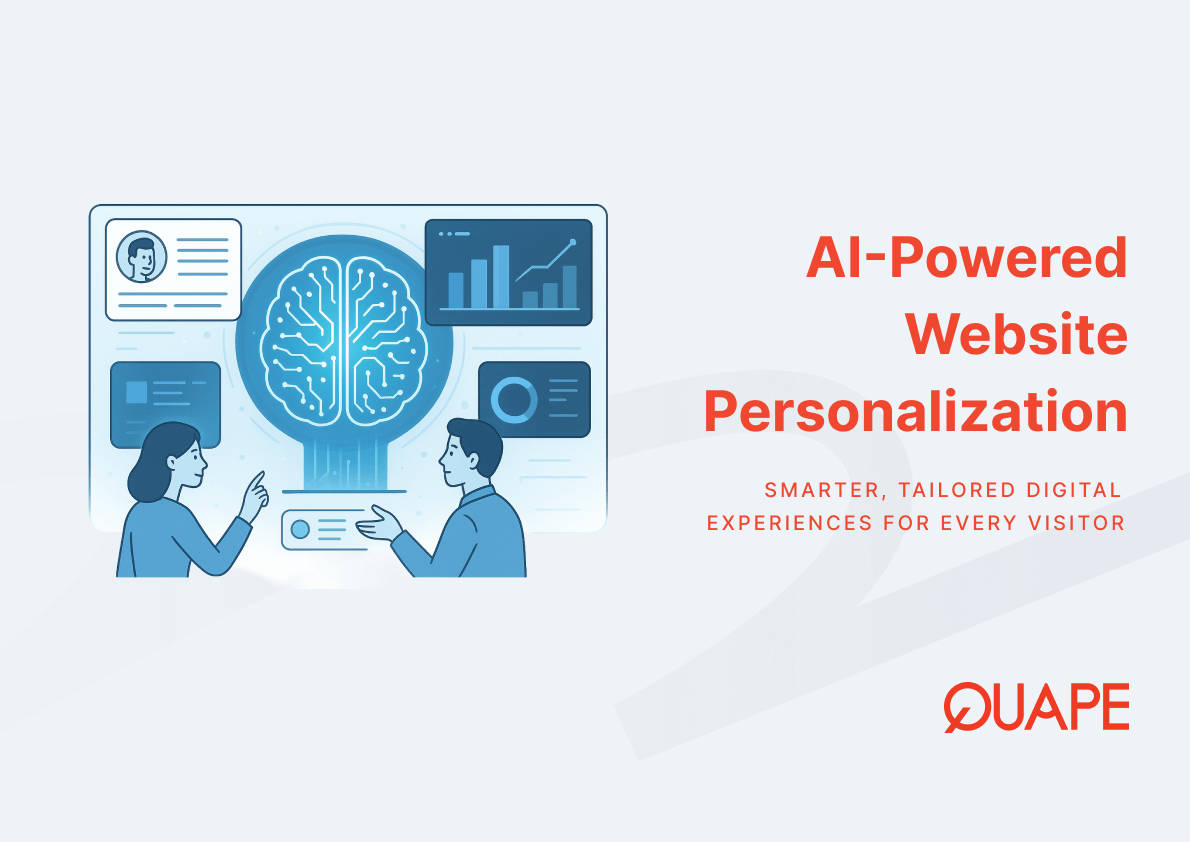 AI-Powered Website Personalization

SMARTER, TAILORED DIGITAL EXPERIENCES FOR EVERY VISITOR

QUAPE